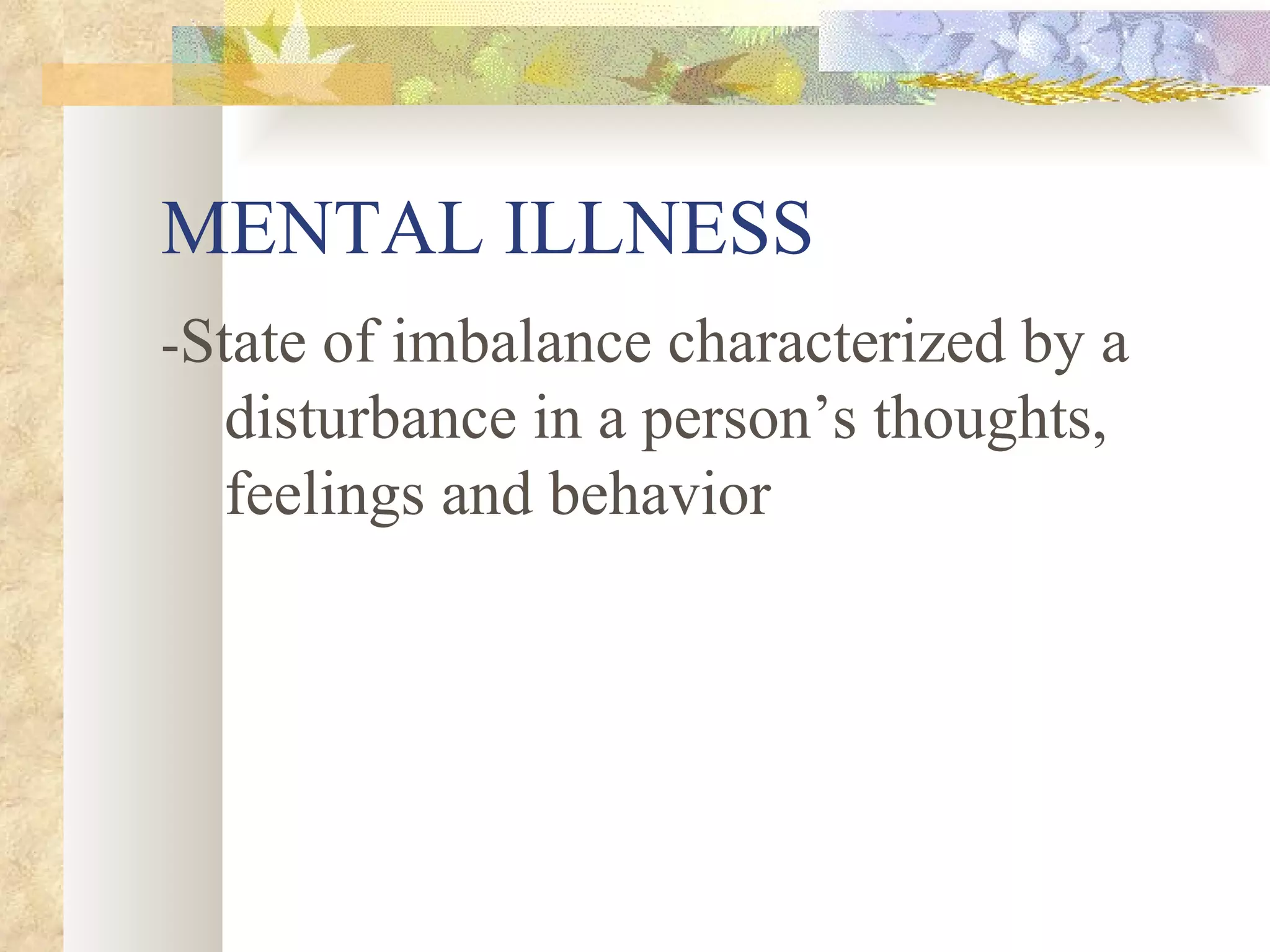 MENTAL ILLNESS

-State of imbalance characterized by a disturbance in a person’s thoughts, feelings and behavior